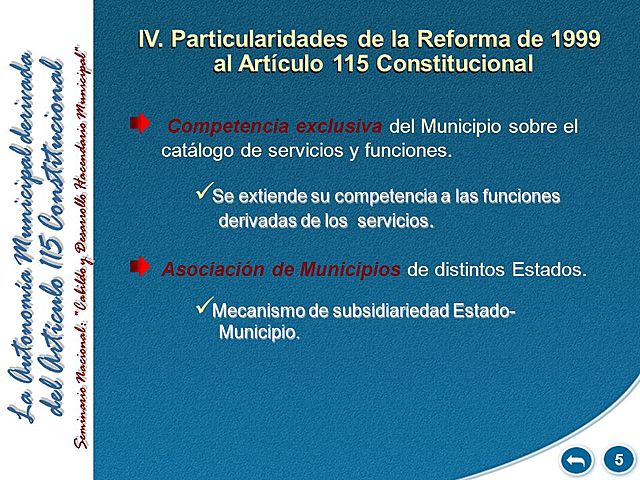 La Autonomía Municipal derivada del Artículo 115 Constitucional

Seminario Nacional: "Cabildo y Desarrollo Hacendario Municipal"

IV. Particularidades de la Reforma de 1999 al Artículo 115 Constitucional

Competencia exclusiva del Municipio sobre el catálogo de servicios y funciones.

✓Se extiende su competencia a las funciones derivadas de los servicios.

Asociación de Municipios de distintos Estados.

✓Mecanismo de subsidiariedad Estado-Municipio.

5